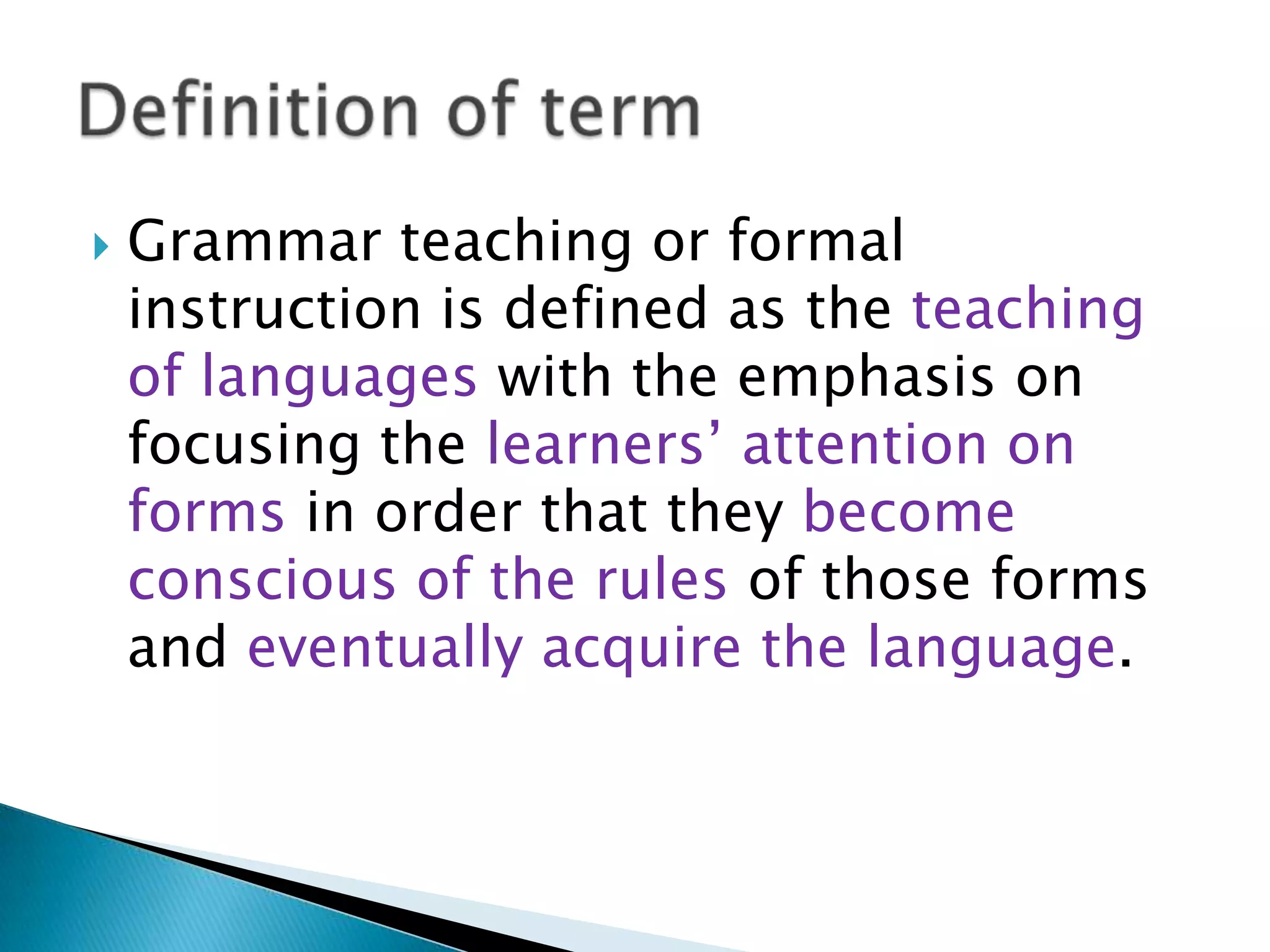 Definition of term

Grammar teaching or formal instruction is defined as the teaching of languages with the emphasis on focusing the learners’ attention on forms in order that they become conscious of the rules of those forms and eventually acquire the language.